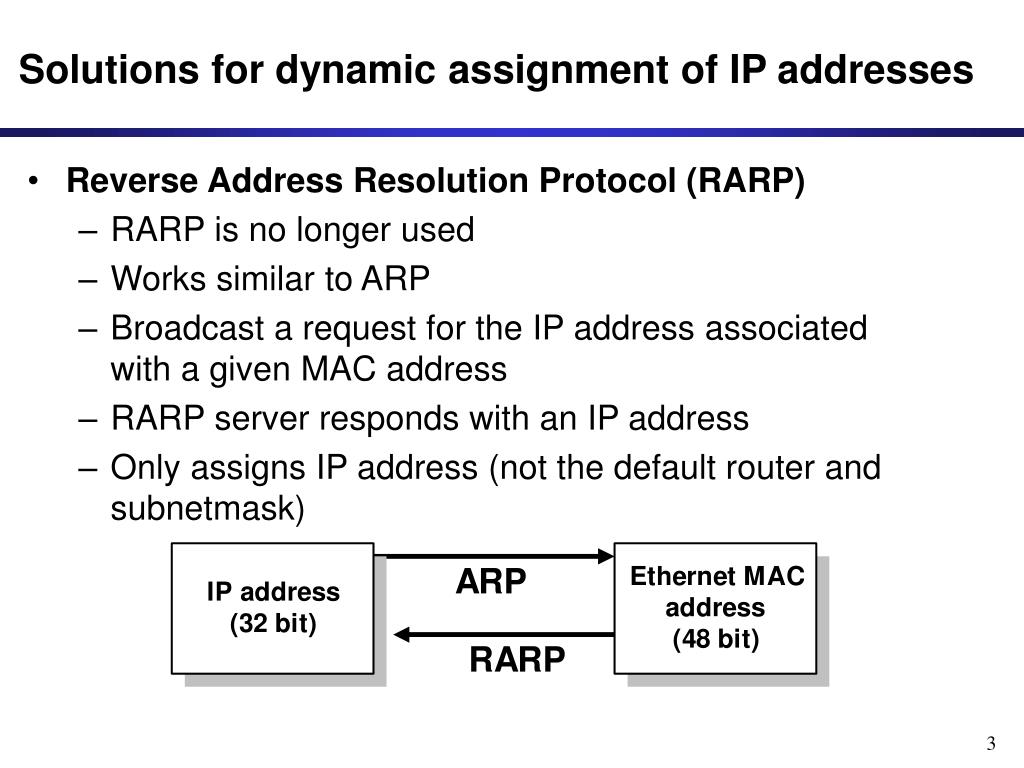 Solutions for dynamic assignment of IP addresses

• Reverse Address Resolution Protocol (RARP)
  – RARP is no longer used
  – Works similar to ARP
  – Broadcast a request for the IP address associated with a given MAC address
  – RARP server responds with an IP address
  – Only assigns IP address (not the default router and subnetmask)

IP address
(32 bit)

ARP

RARP

Ethernet MAC address
(48 bit)

3